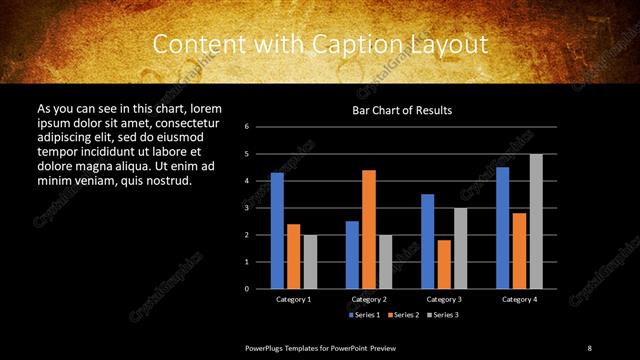 Content with Caption Layout

As you can see in this chart, lorem ipsum dolor sit amet, consectetur adipiscing elit, sed do eiusmod tempor incididunt ut labore et dolore magna aliqua. Ut enim ad minim veniam, quis nostrud.

Bar Chart of Results

6
5
4
3
2
1
0

Category 1
Category 2
Category 3
Category 4

Series 1
Series 2
Series 3

CrystalGraphics

PowerPlugs Templates for PowerPoint Preview

8